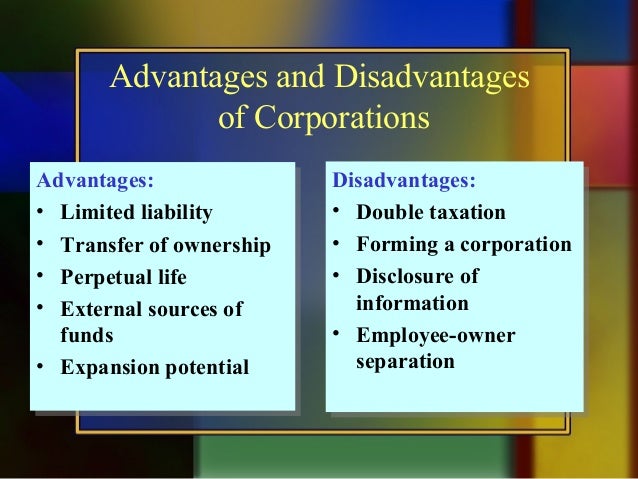 Advantages and Disadvantages of Corporations

Advantages:
• Limited liability
• Transfer of ownership
• Perpetual life
• External sources of funds
• Expansion potential

Disadvantages:
• Double taxation
• Forming a corporation
• Disclosure of information
• Employee-owner separation